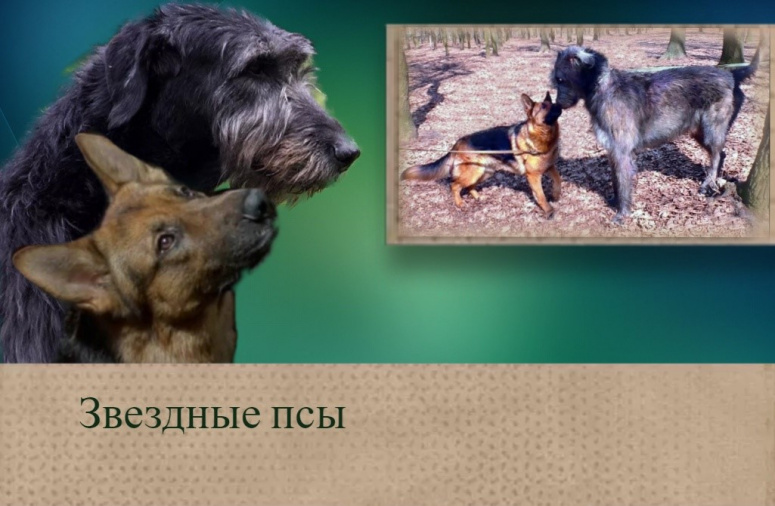 Звездные псы